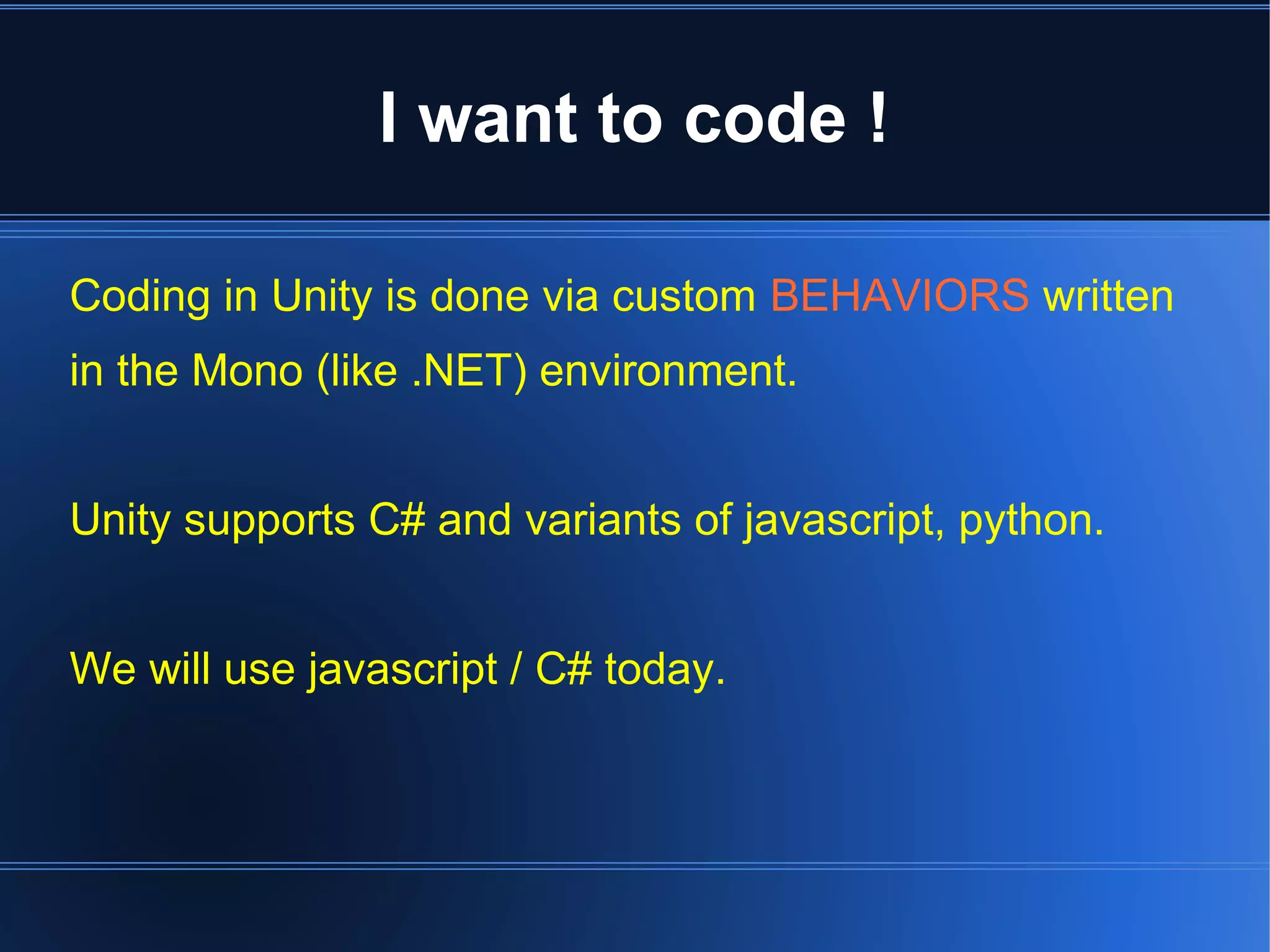 I want to code !

Coding in Unity is done via custom BEHAVIORS written in the Mono (like .NET) environment.

Unity supports C# and variants of javascript, python.

We will use javascript / C# today.